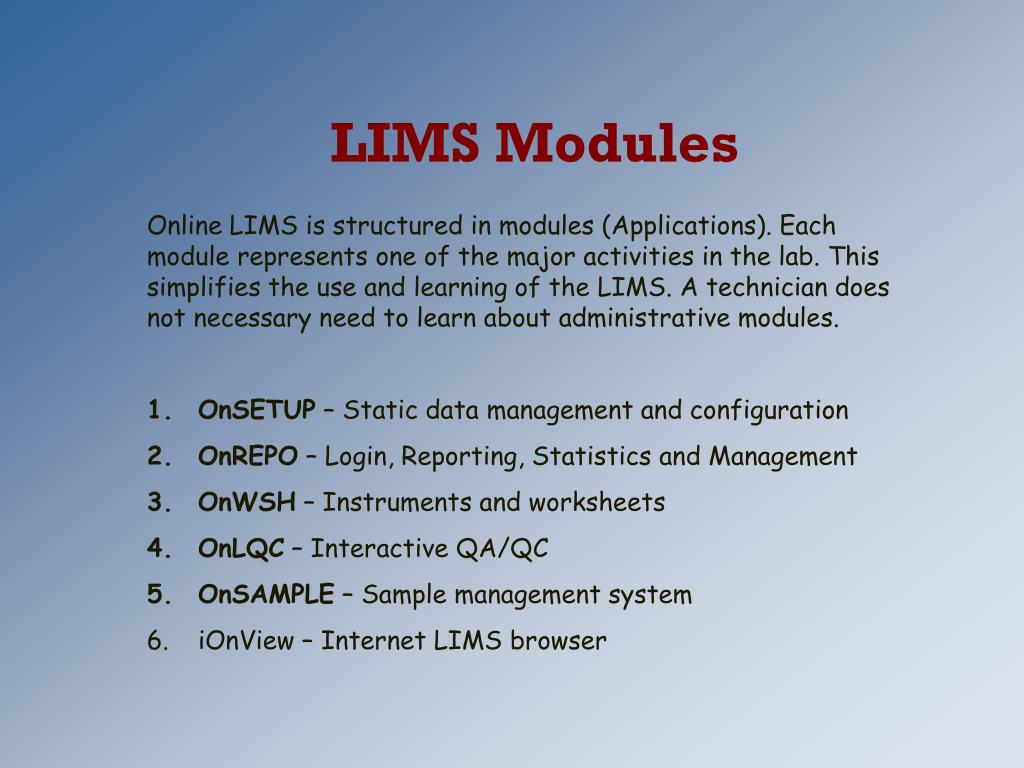 LIMS Modules

Online LIMS is structured in modules (Applications). Each module represents one of the major activities in the lab. This simplifies the use and learning of the LIMS. A technician does not necessary need to learn about administrative modules.

1. OnSETUP – Static data management and configuration
2. OnREPO – Login, Reporting, Statistics and Management
3. OnWSH – Instruments and worksheets
4. OnLQC – Interactive QA/QC
5. OnSAMPLE – Sample management system
6. iOnView – Internet LIMS browser